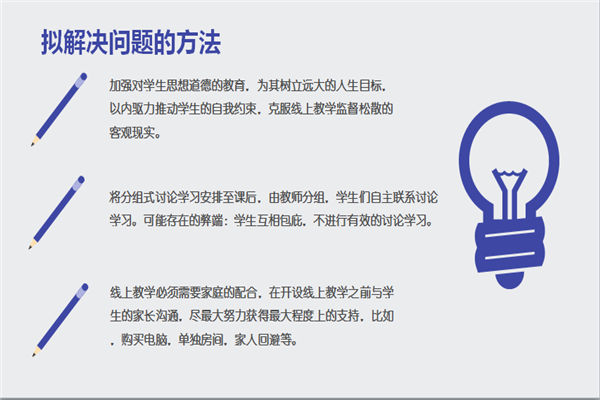 拟解决问题的方法

加强对学生思想道德的教育，为其树立远大的人生目标，以内驱力推动学生的自我约束，克服线上教学监督松散的客观现实。

将分组式讨论学习安排至课后，由教师分组，学生们自主联系讨论学习。可能存在的弊端：学生互相包庇，不进行有效的讨论学习。

线上教学必须需要家庭的配合，在开设线上教学之前与学生的家长沟通，尽最大努力获得最大程度上的支持，比如，购买电脑，单独房间，家人回避等。